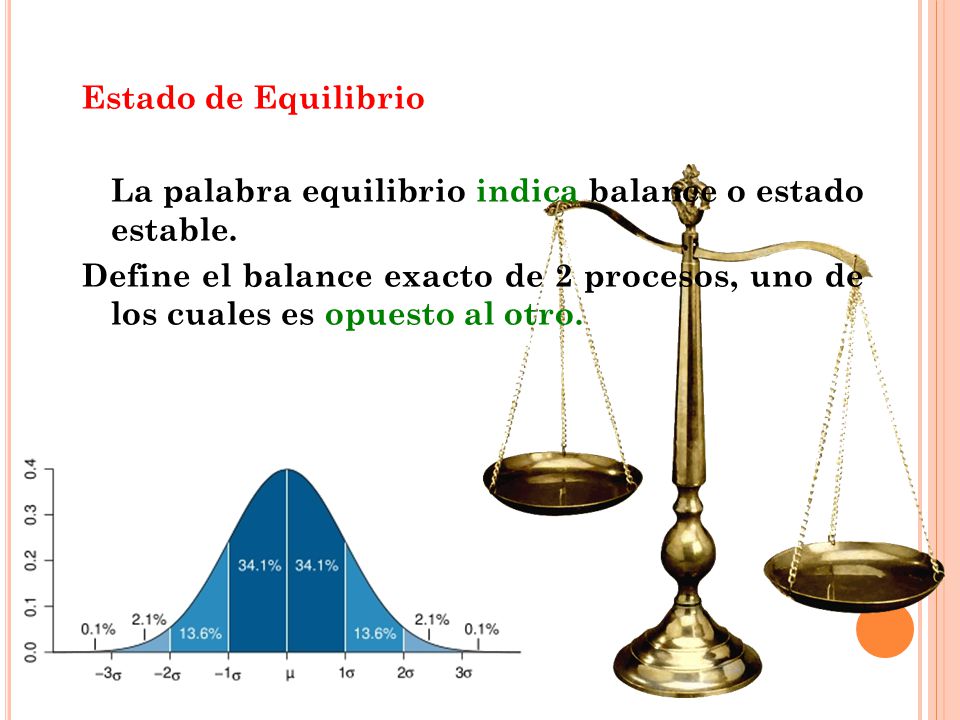 Estado de Equilibrio

La palabra equilibrio indica balance o estado estable.

Define el balance exacto de 2 procesos, uno de los cuales es opuesto al otro.

0.4
0.3
0.2
0.1
0.0

0.1%
2.1%
13.6%
34.1%
34.1%
13.6%
2.1%
0.1%

$-3\sigma$ $-2\sigma$ $-1\sigma$ $\mu$ $1\sigma$ $2\sigma$ $3\sigma$